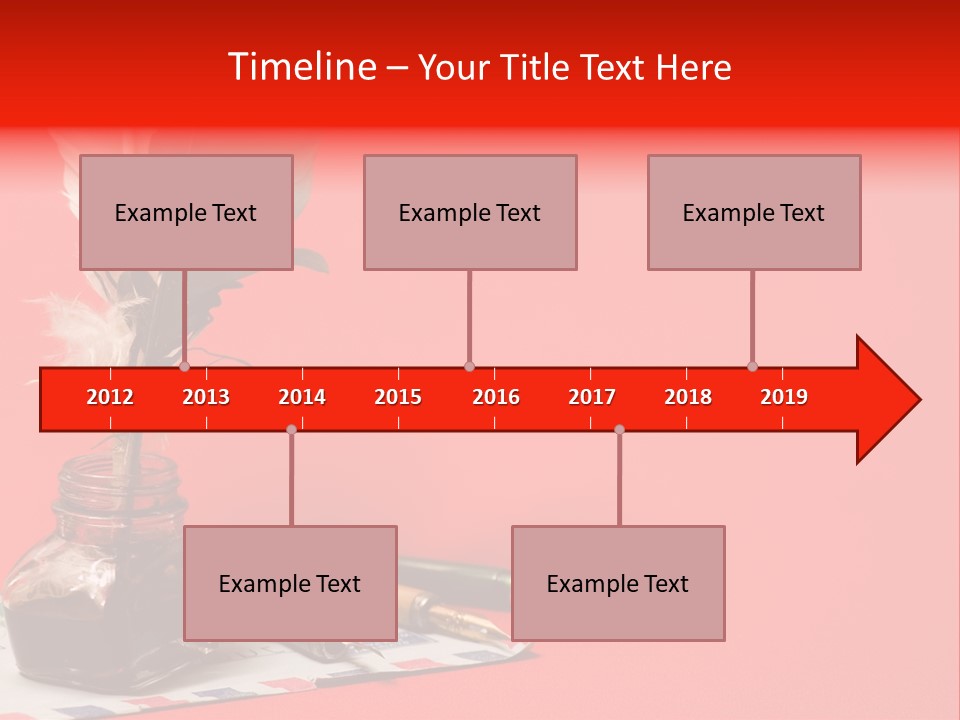 Timeline – Your Title Text Here

Example Text

Example Text

Example Text

2012 2013 2014 2015 2016 2017 2018 2019

Example Text

Example Text